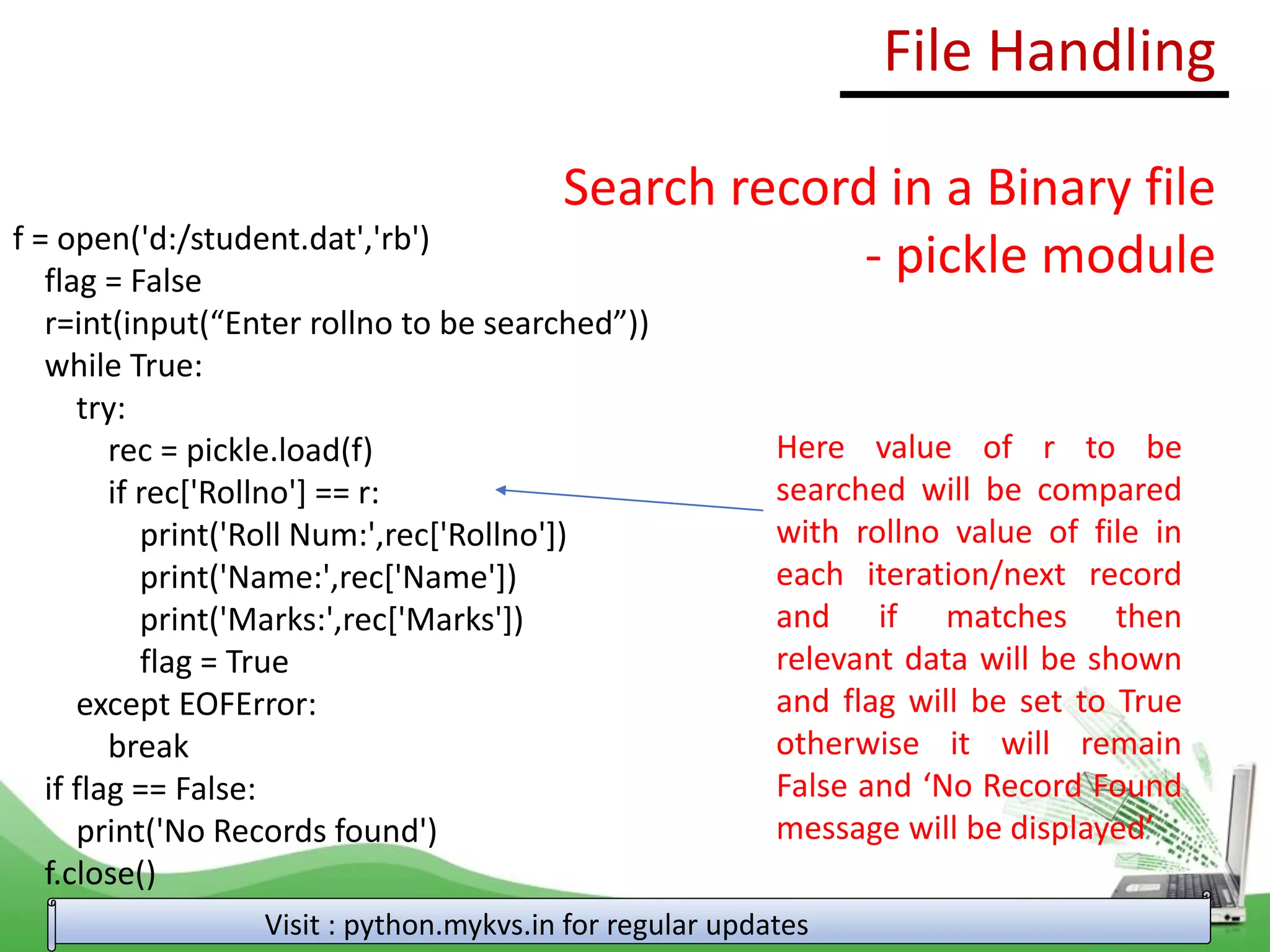 File Handling

Search record in a Binary file - pickle module

f = open('d:/student.dat','rb')
flag = False
r=int(input(“Enter rollno to be searched”))
while True:
try:
rec = pickle.load(f)
if rec['Rollno'] == r:
print('Roll Num:',rec['Rollno'])
print('Name:',rec['Name'])
print('Marks:',rec['Marks'])
flag = True
except EOFError:
break
if flag == False:
print('No Records found')
f.close()

Here value of r to be searched will be compared with rollno value of file in each iteration/next record and if matches then relevant data will be shown and flag will be set to True otherwise it will remain False and ‘No Record Found message will be displayed’

Visit : python.mykvs.in for regular updates